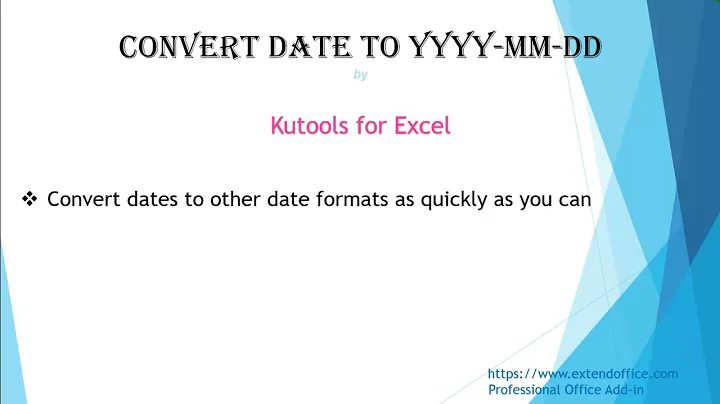 CONVERT DATE TO YYYY-MM-DD

by

Kutools for Excel

❖ Convert dates to other date formats as quickly as you can

https://www.extendoffice.com
Professional Office Add-in